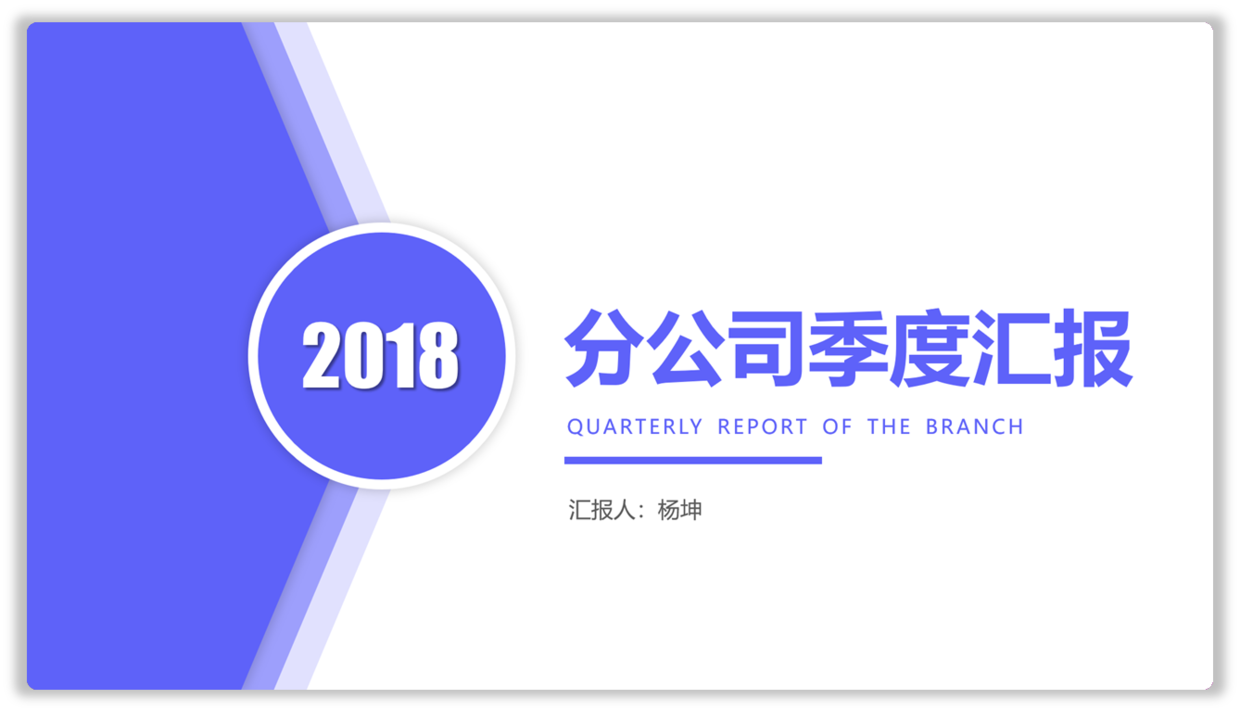 2018

分公司季度汇报

QUARTERLY REPORT OF THE BRANCH

汇报人：杨坤